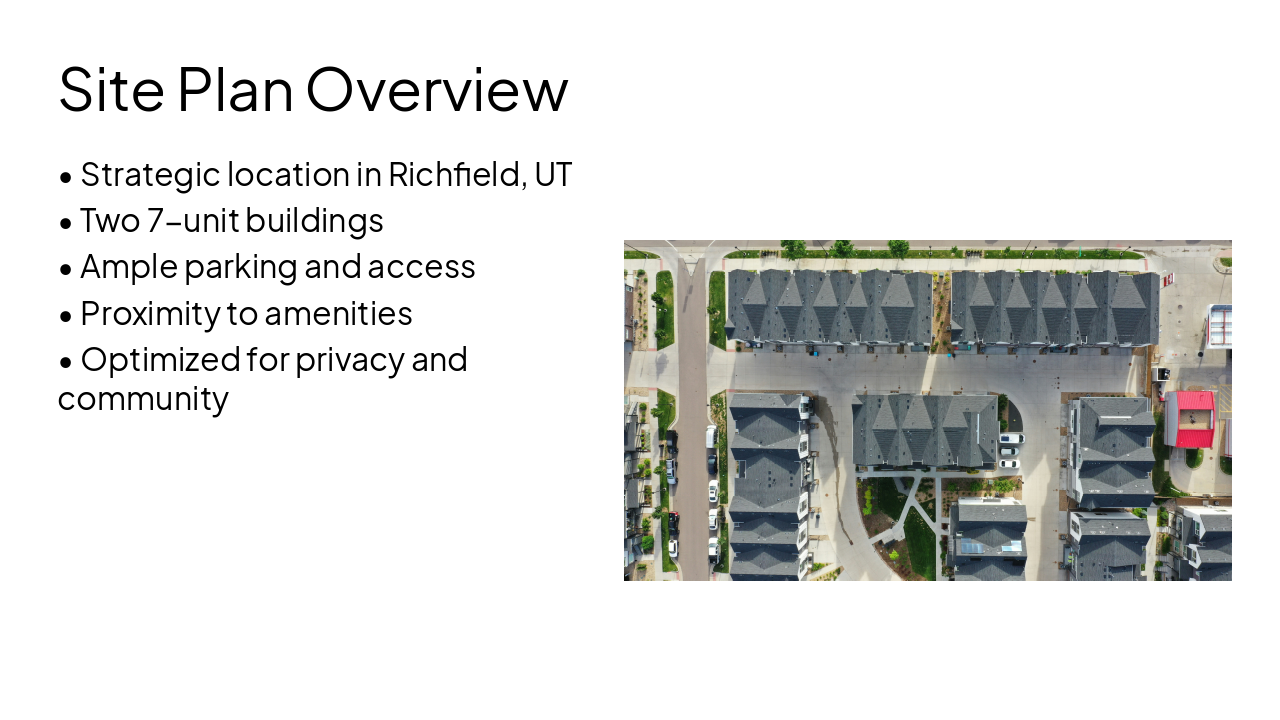 Site Plan Overview

• Strategic location in Richfield, UT
• Two 7-unit buildings
• Ample parking and access
• Proximity to amenities
• Optimized for privacy and community